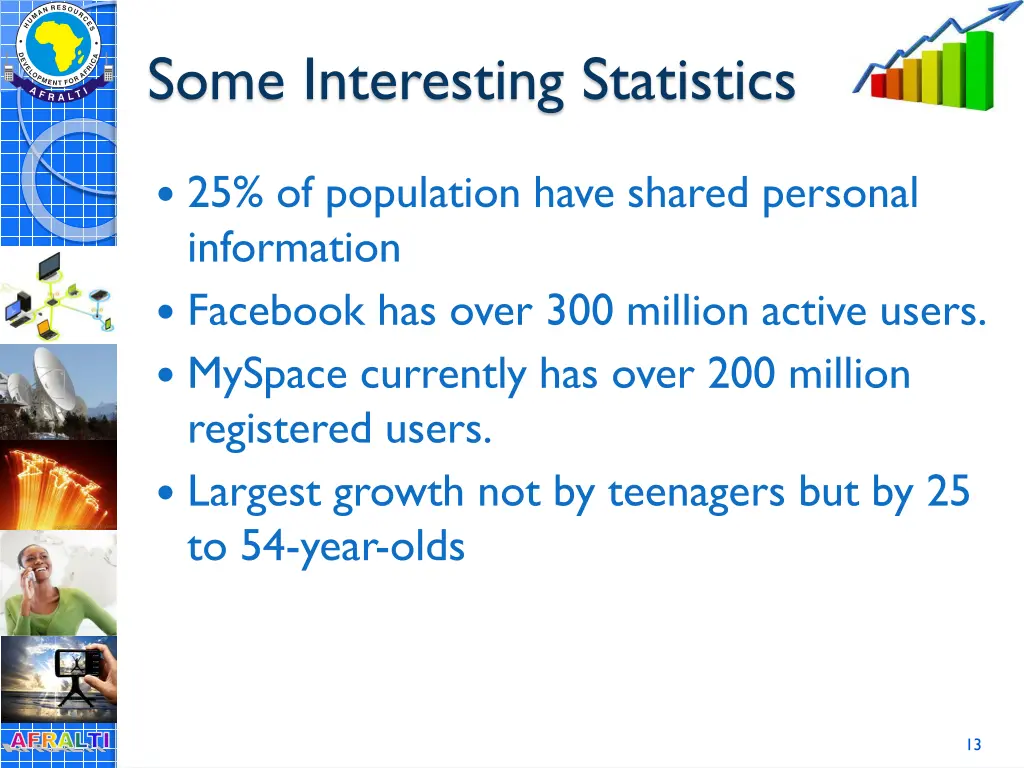 HUMAN RESOURCES DEVELOPMENT FOR AFRICA
AFRALTI

Some Interesting Statistics

• 25% of population have shared personal information
• Facebook has over 300 million active users.
• MySpace currently has over 200 million registered users.
• Largest growth not by teenagers but by 25 to 54-year-olds

AFRALTI

13